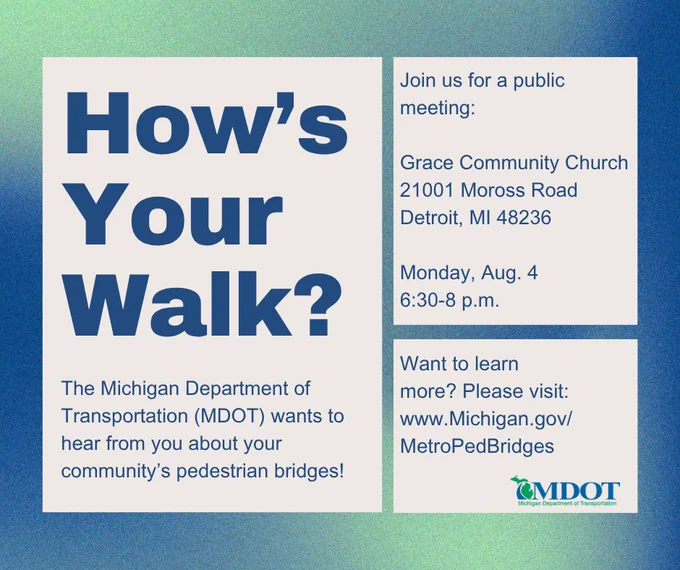 How's Your Walk?

The Michigan Department of Transportation (MDOT) wants to hear from you about your community's pedestrian bridges!

Join us for a public meeting:

Grace Community Church
21001 Moross Road
Detroit, MI 48236

Monday, Aug. 4
6:30-8 p.m.

Want to learn more? Please visit: www.Michigan.gov/MetroPedBridges

MDOT
Michigan Department of Transportation